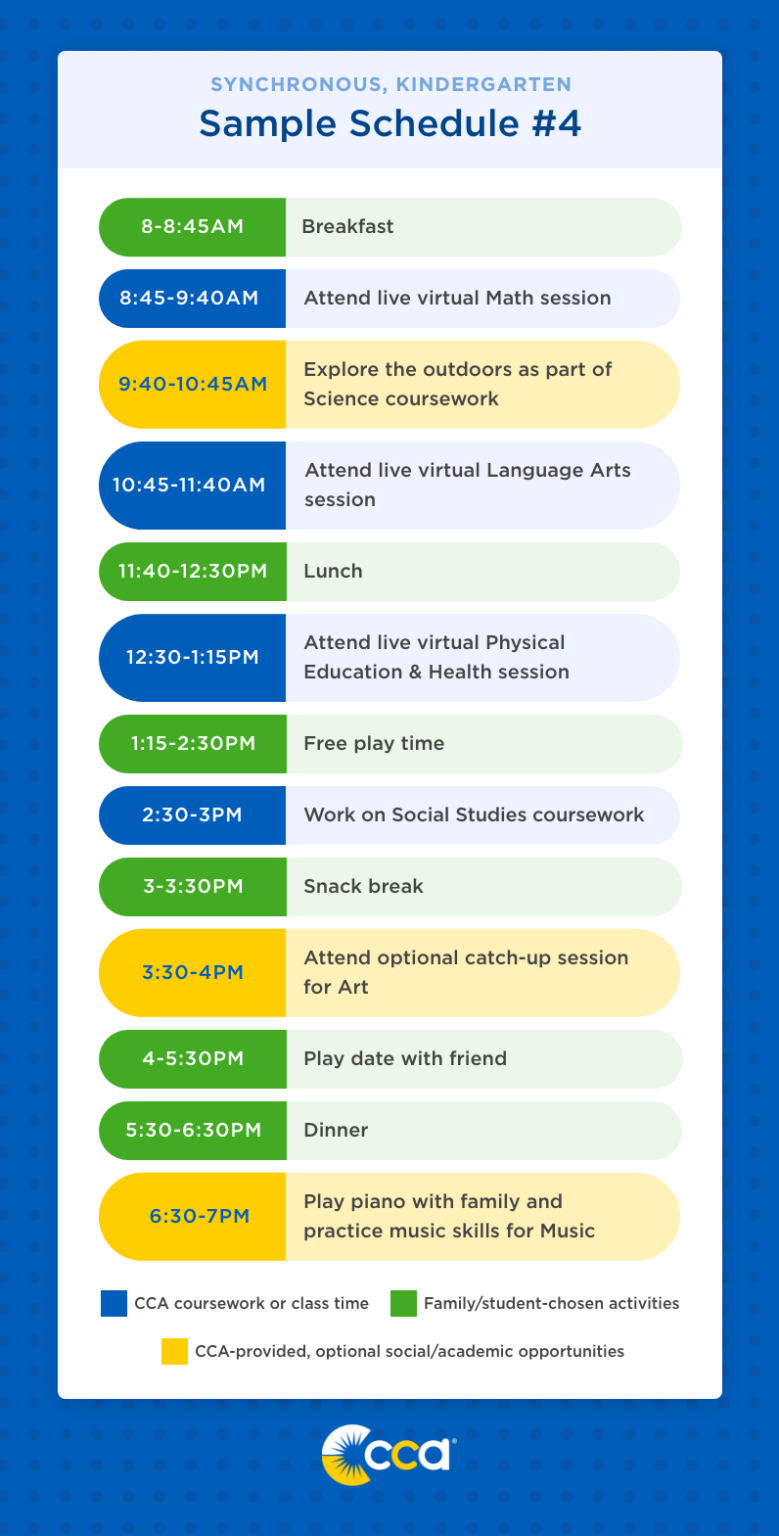 SYNCHRONOUS, KINDERGARTEN
Sample Schedule #4

| | |
|---|---|
| 8-8:45AM | Breakfast |
| 8:45-9:40AM | Attend live virtual Math session |
| 9:40-10:45AM | Explore the outdoors as part of Science coursework |
| 10:45-11:40AM | Attend live virtual Language Arts session |
| 11:40-12:30PM | Lunch |
| 12:30-1:15PM | Attend live virtual Physical Education & Health session |
| 1:15-2:30PM | Free play time |
| 2:30-3PM | Work on Social Studies coursework |
| 3-3:30PM | Snack break |
| 3:30-4PM | Attend optional catch-up session for Art |
| 4-5:30PM | Play date with friend |
| 5:30-6:30PM | Dinner |
| 6:30-7PM | Play piano with family and practice music skills for Music |

CCA coursework or class time
Family/student-chosen activities
CCA-provided, optional social/academic opportunities

CCA